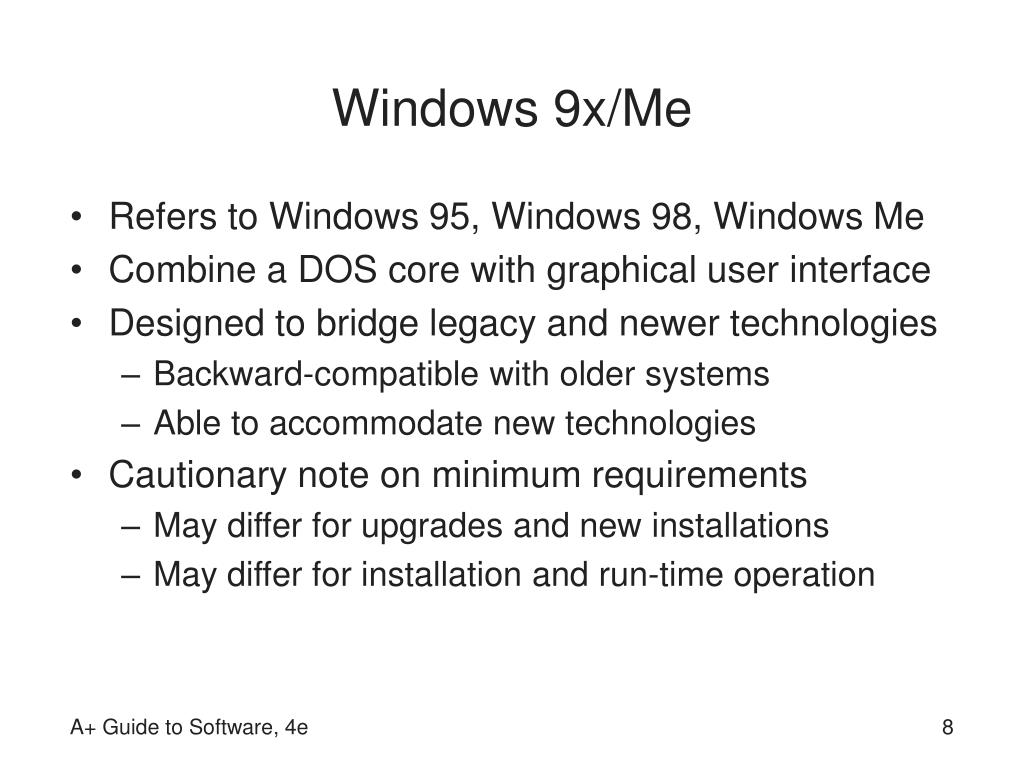 Windows 9x/Me

• Refers to Windows 95, Windows 98, Windows Me
• Combine a DOS core with graphical user interface
• Designed to bridge legacy and newer technologies
– Backward-compatible with older systems
– Able to accommodate new technologies
• Cautionary note on minimum requirements
– May differ for upgrades and new installations
– May differ for installation and run-time operation

A+ Guide to Software, 4e

8